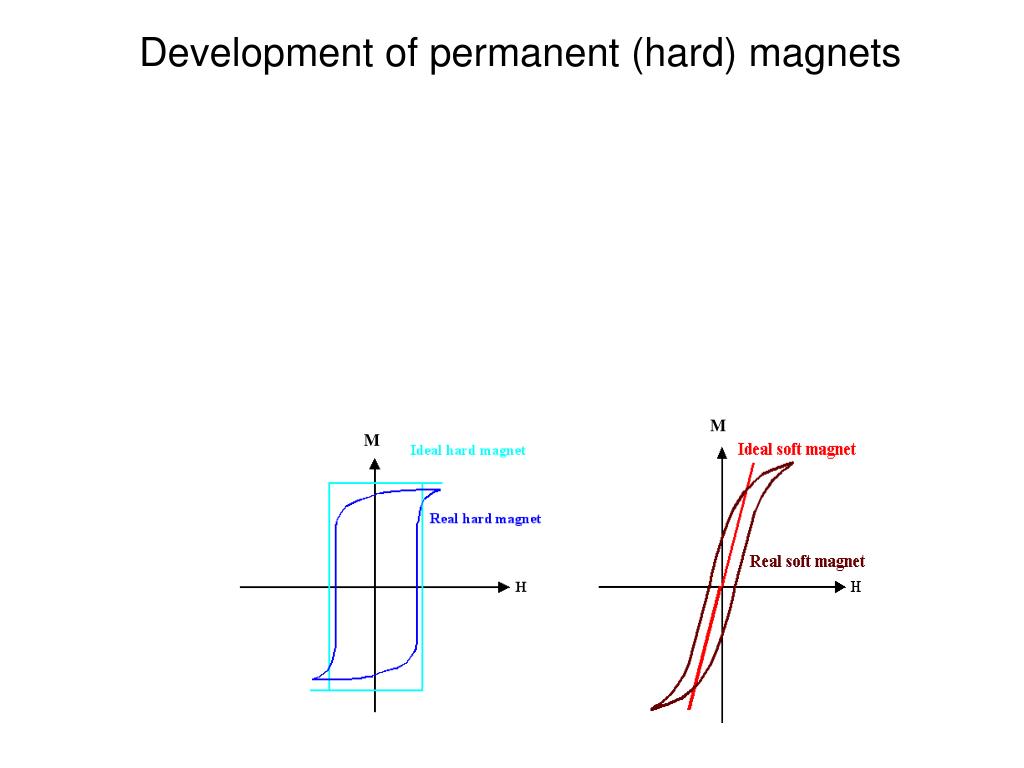 Development of permanent (hard) magnets

M

Ideal hard magnet

Real hard magnet

H

M

Ideal soft magnet

Real soft magnet

H